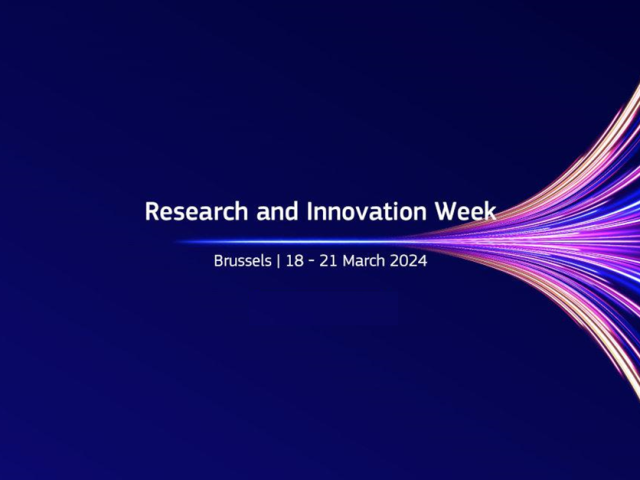 Research and Innovation Week

Brussels | 18 - 21 March 2024